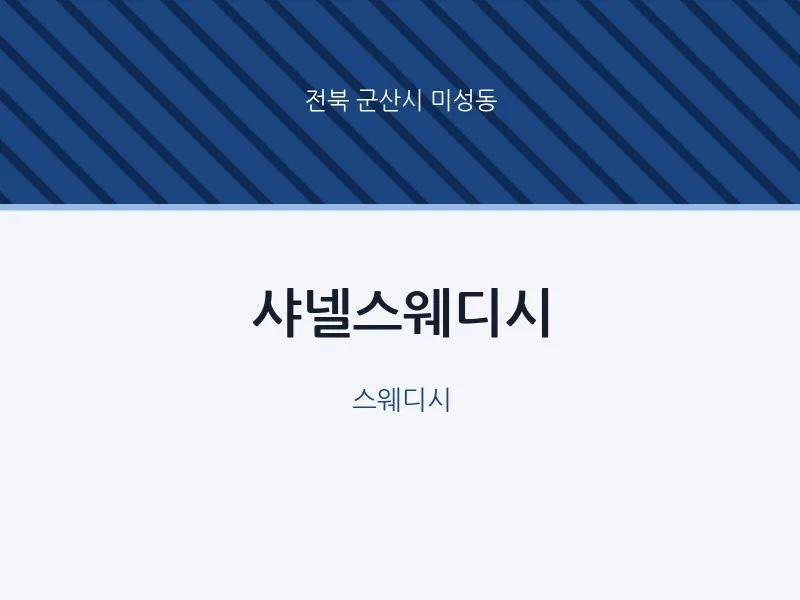 전북 군산시 미성동

샤넬스웨디시

스웨디시